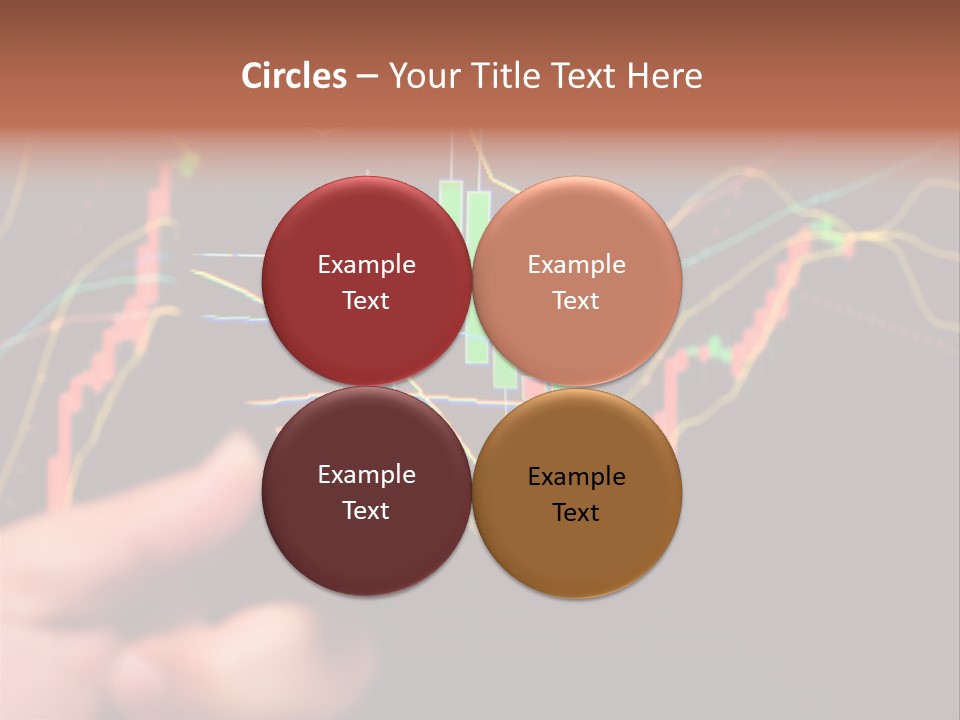 Circles – Your Title Text Here

Example Text

Example Text

Example Text

Example Text